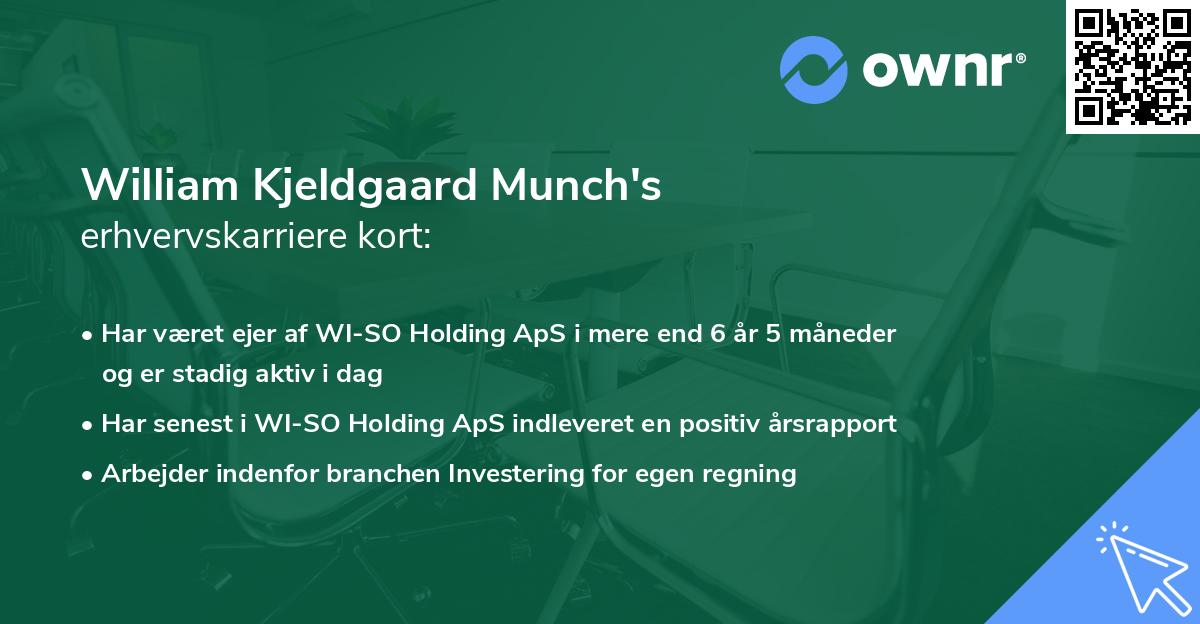 ownr®

William Kjeldgaard Munch's
erhvervskarriere kort:

• Har været ejer af WI-SO Holding ApS i mere end 6 år 5 måneder og er stadig aktiv i dag
• Har senest i WI-SO Holding ApS indleveret en positiv årsrapport
• Arbejder indenfor branchen Investering for egen regning